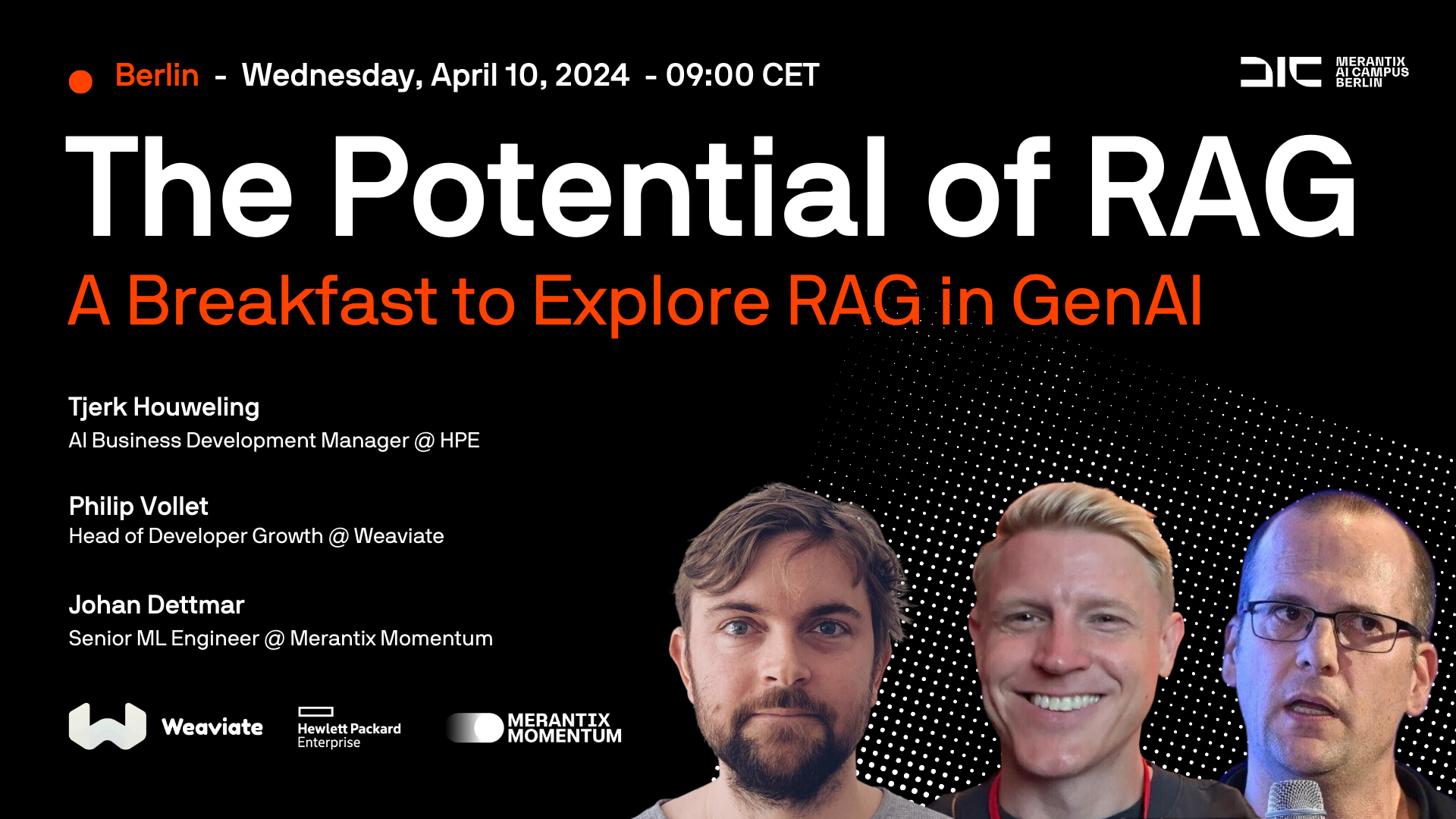 Berlin - Wednesday, April 10, 2024 - 09:00 CET

MERANTIX AI CAMPUS BERLIN

The Potential of RAG

A Breakfast to Explore RAG in GenAI

Tjerk Houweling
AI Business Development Manager @ HPE

Philip Vollet
Head of Developer Growth @ Weaviate

Johan Dettmar
Senior ML Engineer @ Merantix Momentum

Weaviate

Hewlett Packard Enterprise

MERANTIX MOMENTUM